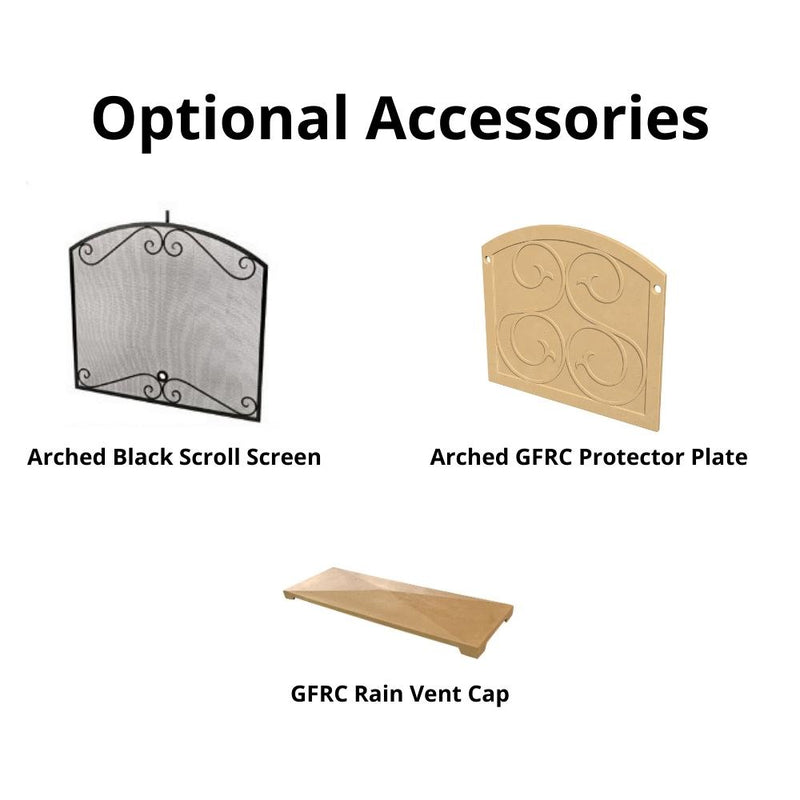 Optional Accessories

Arched Black Scroll Screen

Arched GFRC Protector Plate

GFRC Rain Vent Cap